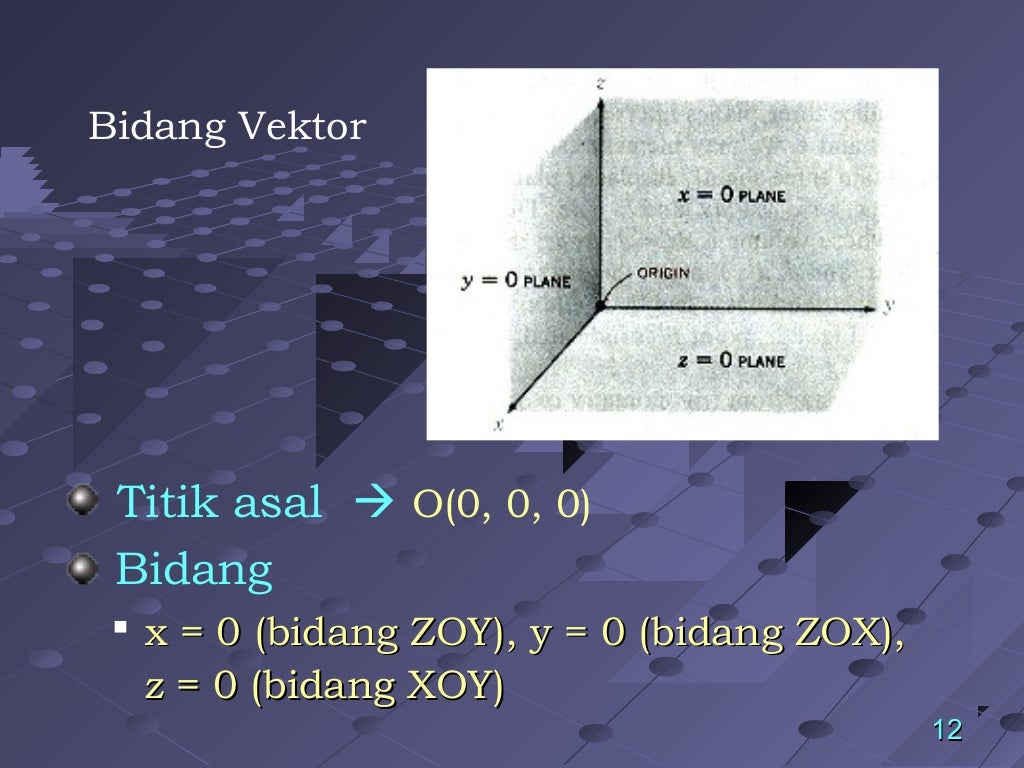 Bidang Vektor

z

$x = 0$ PLANE

$y = 0$ PLANE

ORIGIN

y

$z = 0$ PLANE

x

Titik asal → O(0, 0, 0)

Bidang

x = 0 (bidang ZOY), y = 0 (bidang ZOX), z = 0 (bidang XOY)

12